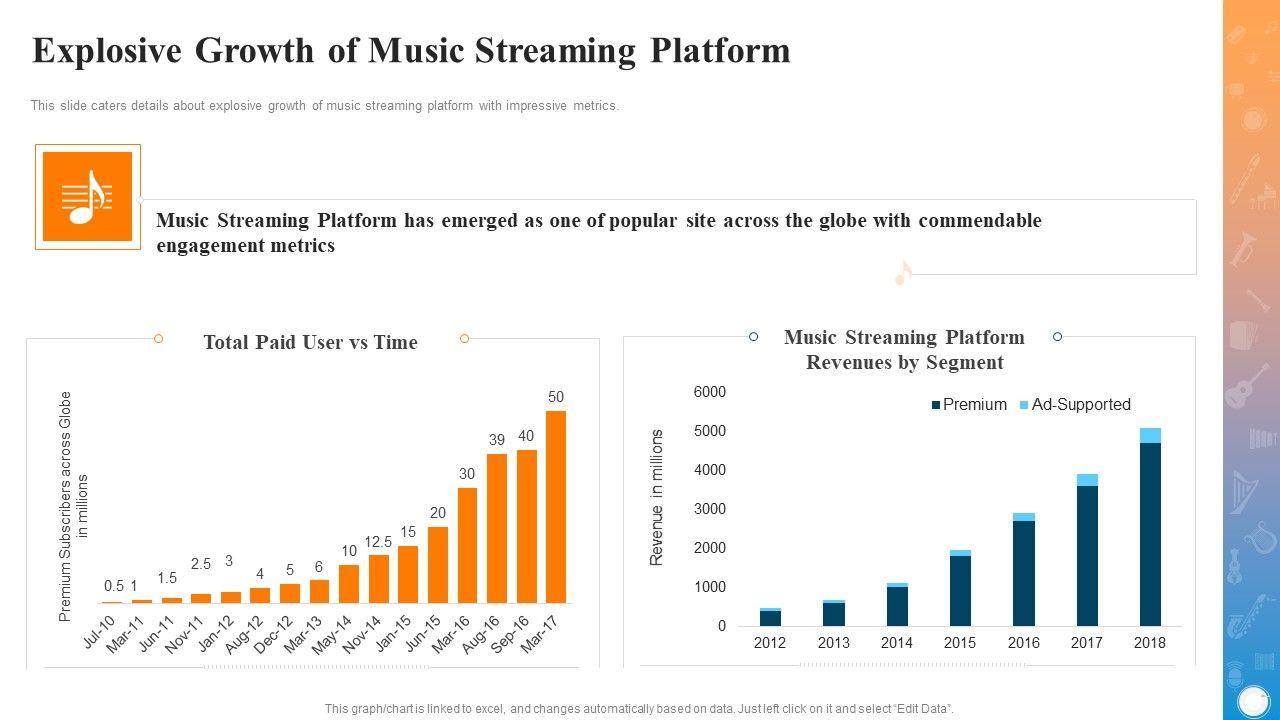 Explosive Growth of Music Streaming Platform

This slide caters details about explosive growth of music streaming platform with impressive metrics.

Music Streaming Platform has emerged as one of popular site across the globe with commendable engagement metrics

Total Paid User vs Time

Premium Subscribers across Globe in millions

0.5 1 1.5 2.5 3 4 5 6 10 12.5 15 20 30 39 40 50

Jul-10 Mar-11 Jun-11 Nov-11 Jan-12 Aug-12 Dec-12 Mar-13 May-14 Nov-14 Jan-15 Jun-15 Mar-16 Aug-16 Sep-16 Mar-17

Music Streaming Platform Revenues by Segment

Premium Ad-Supported

Revenue in millions

6000 5000 4000 3000 2000 1000 0

2012 2013 2014 2015 2016 2017 2018

This graph/chart is linked to excel, and changes automatically based on data. Just left click on it and select "Edit Data".